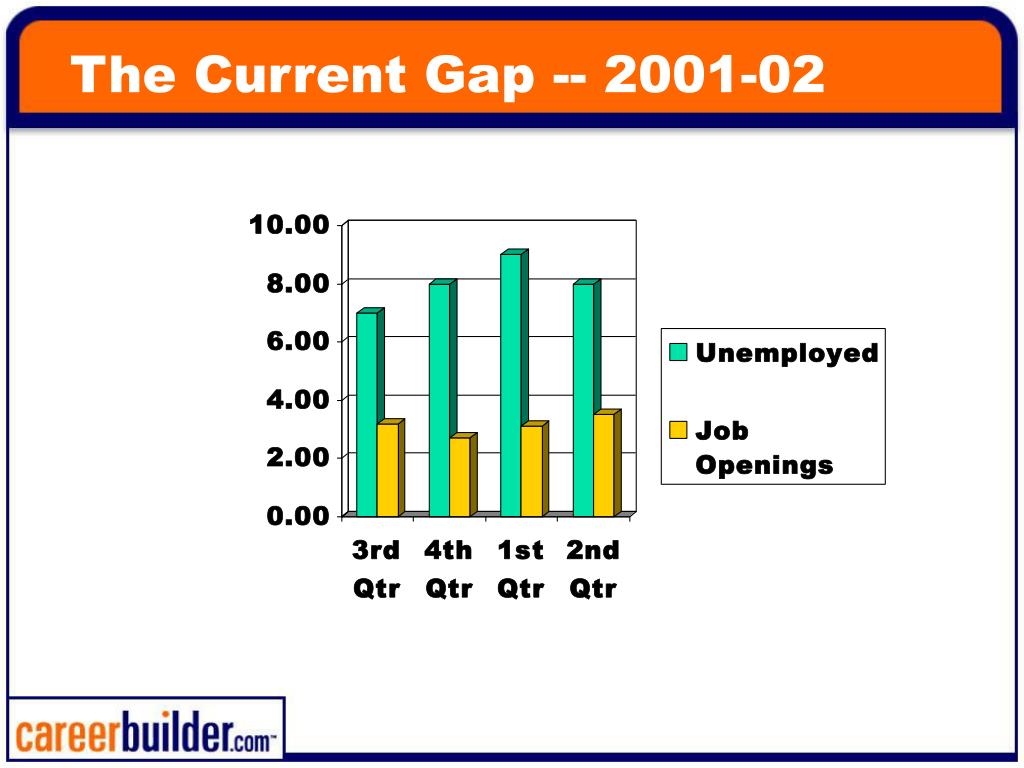 The Current Gap -- 2001-02

10.00
8.00
6.00
4.00
2.00
0.00

3rd Qtr
4th Qtr
1st Qtr
2nd Qtr

Unemployed
Job Openings

careerbuilder.com™